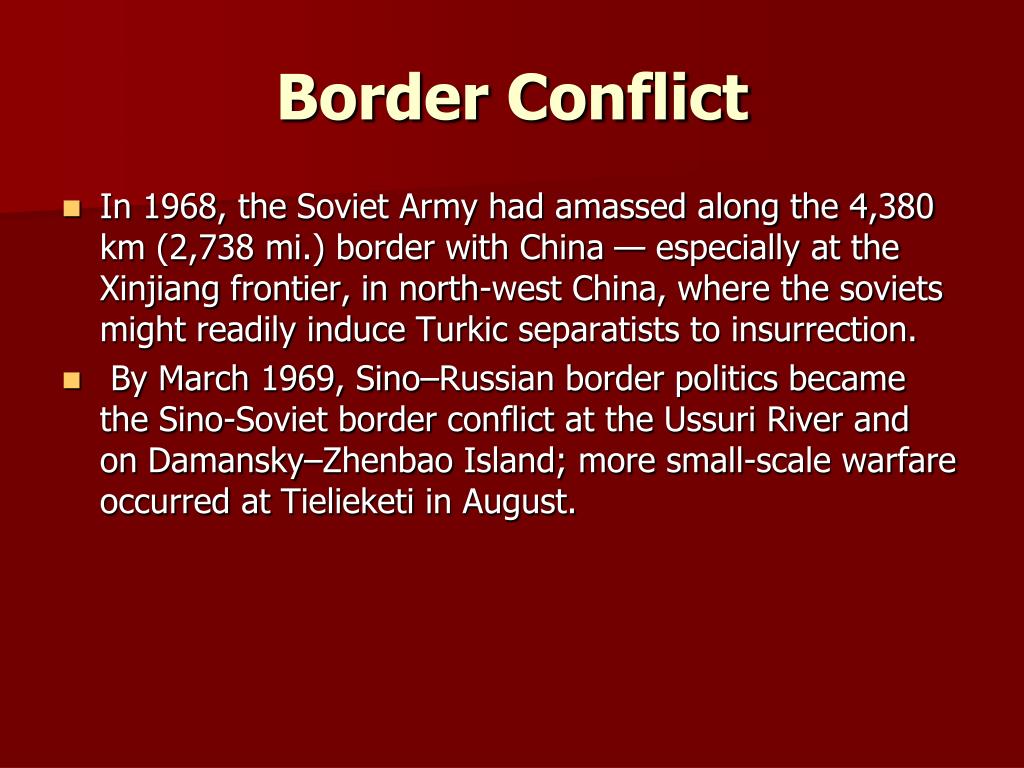 Border Conflict

- In 1968, the Soviet Army had amassed along the 4,380 km (2,738 mi.) border with China — especially at the Xinjiang frontier, in north-west China, where the soviets might readily induce Turkic separatists to insurrection.
- By March 1969, Sino–Russian border politics became the Sino-Soviet border conflict at the Ussuri River and on Damansky–Zhenbao Island; more small-scale warfare occurred at Tielieketi in August.